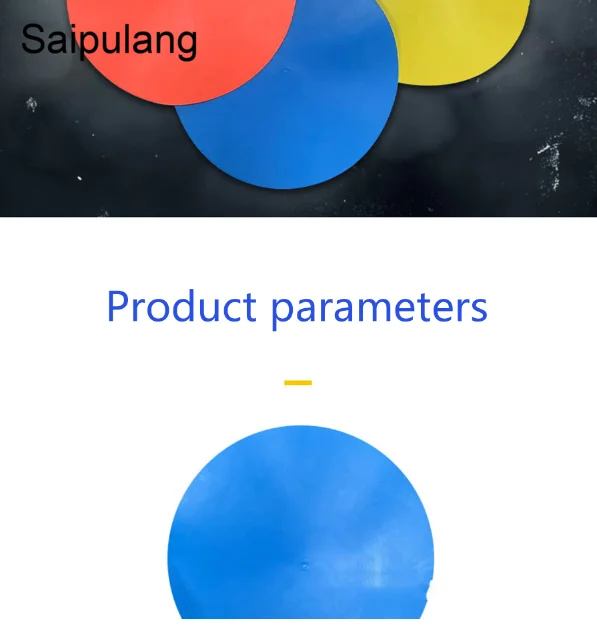 Saipulang

Product parameters